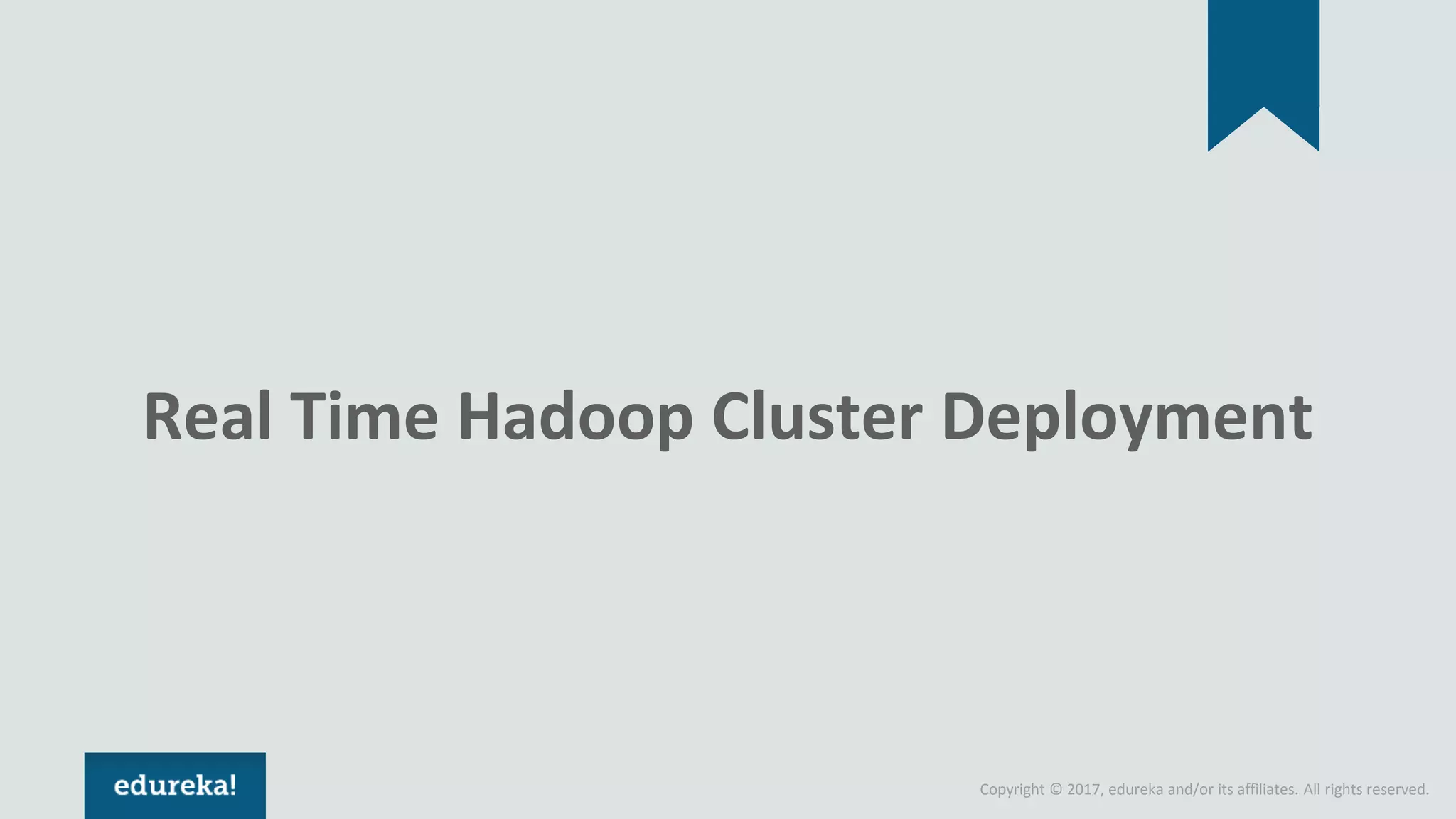 Real Time Hadoop Cluster Deployment

edureka!

Copyright © 2017, edureka and/or its affiliates. All rights reserved.